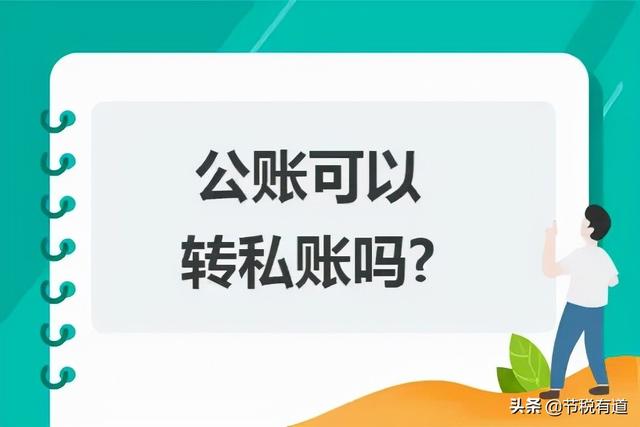 公账可以
转私账吗?

头条 @节税有道